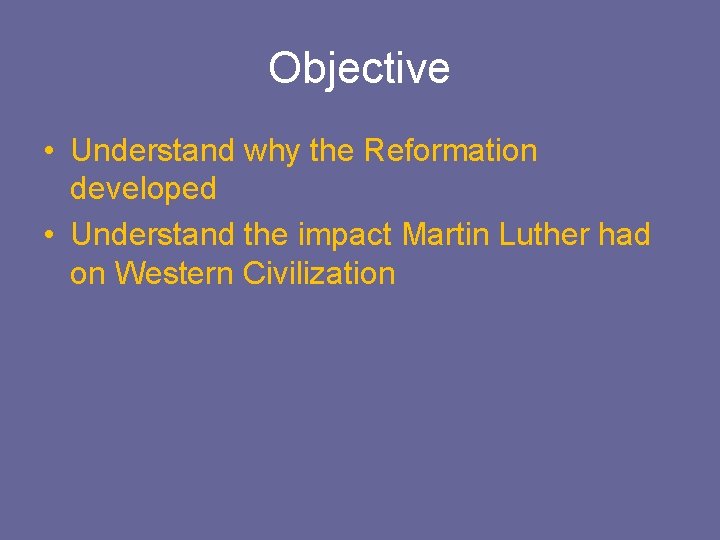 Objective

• Understand why the Reformation developed
• Understand the impact Martin Luther had on Western Civilization